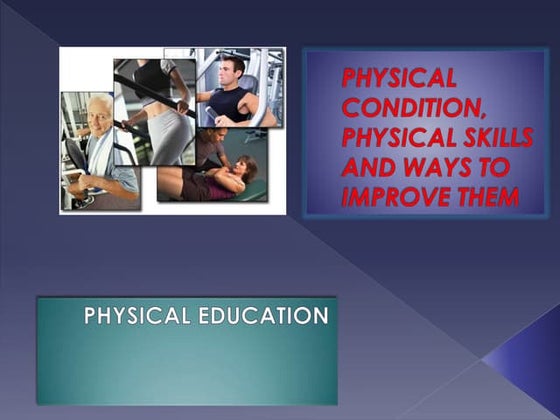 PHYSICAL CONDITION, PHYSICAL SKILLS AND WAYS TO IMPROVE THEM

PHYSICAL EDUCATION